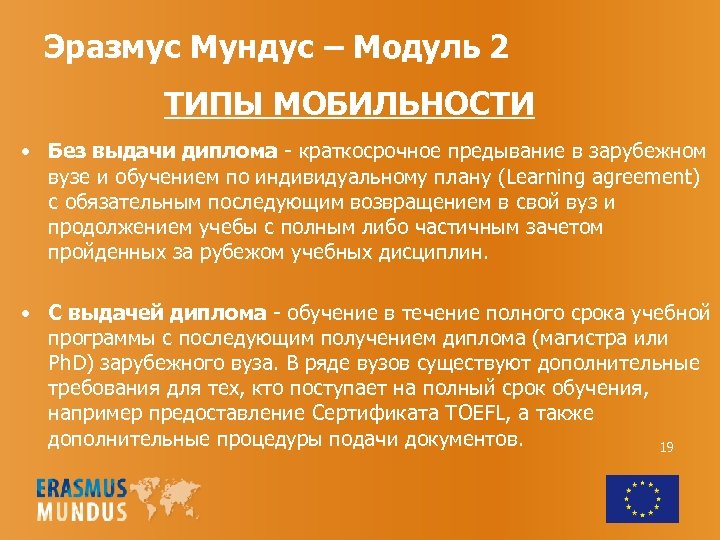 Эразмус Мундус – Модуль 2

ТИПЫ МОБИЛЬНОСТИ

• Без выдачи диплома - краткосрочное предывание в зарубежном вузе и обучением по индивидуальному плану (Learning agreement) с обязательным последующим возвращением в свой вуз и продолжением учебы с полным либо частичным зачетом пройденных за рубежом учебных дисциплин.

• С выдачей диплома - обучение в течение полного срока учебной программы с последующим получением диплома (магистра или PhD) зарубежного вуза. В ряде вузов существуют дополнительные требования для тех, кто поступает на полный срок обучения, например предоставление Сертификата TOEFL, а также дополнительные процедуры подачи документов.

19

ERASMUS MUNDUS